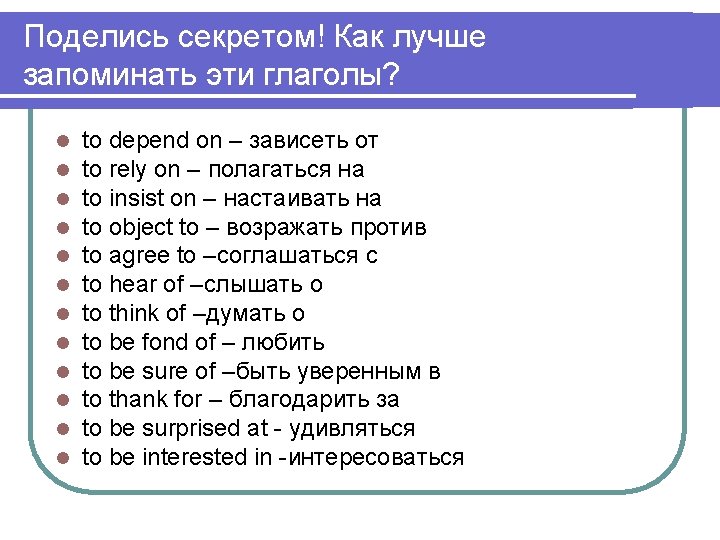 Поделись секретом! Как лучше запоминать эти глаголы?

- to depend on – зависеть от
- to rely on – полагаться на
- to insist on – настаивать на
- to object to – возражать против
- to agree to –соглашаться с
- to hear of –слышать о
- to think of –думать о
- to be fond of – любить
- to be sure of –быть уверенным в
- to thank for – благодарить за
- to be surprised at - удивляться
- to be interested in -интересоваться